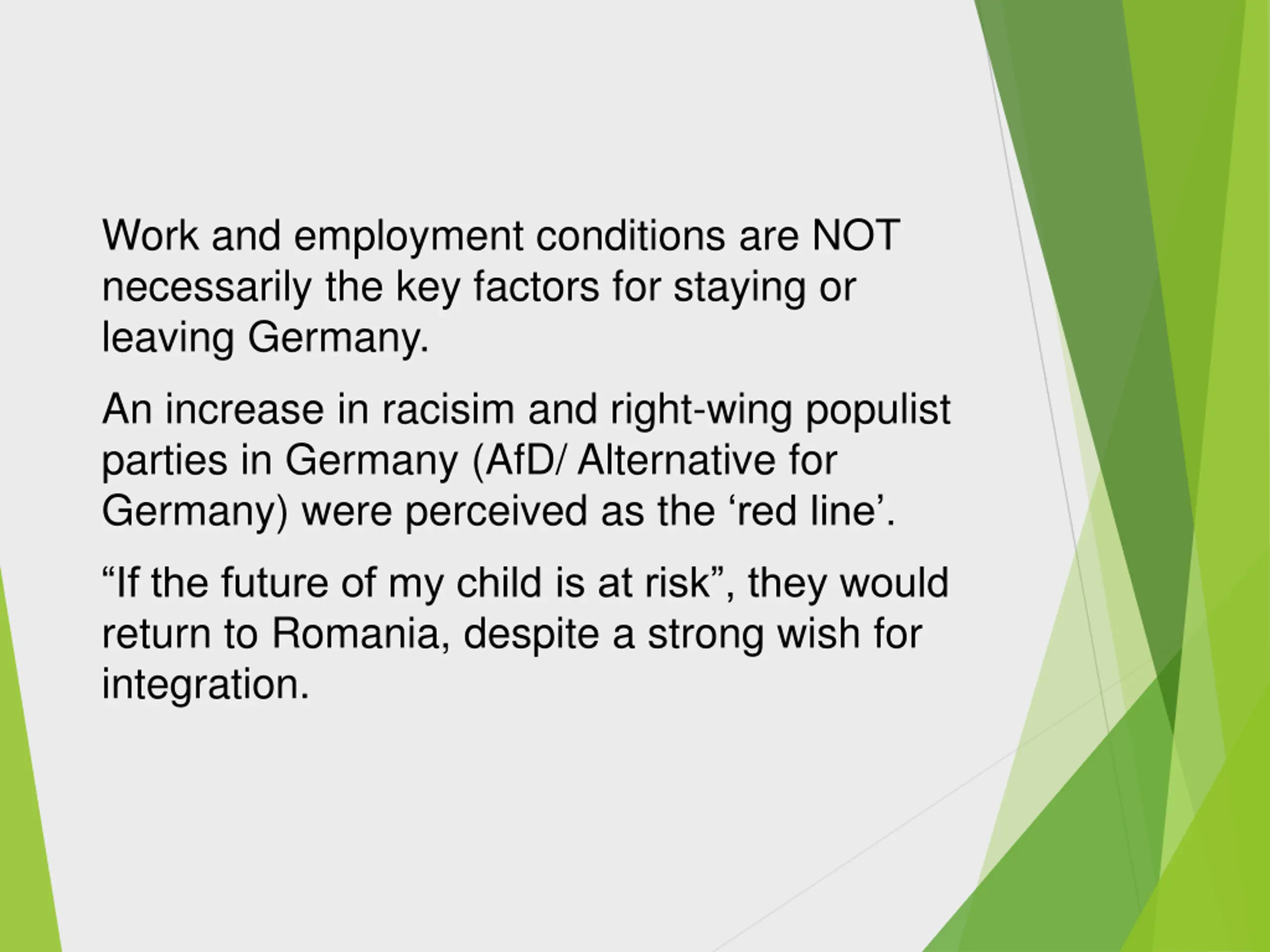 Work and employment conditions are NOT necessarily the key factors for staying or leaving Germany.

An increase in racisim and right-wing populist parties in Germany (AfD/ Alternative for Germany) were perceived as the ‘red line’.

“If the future of my child is at risk”, they would return to Romania, despite a strong wish for integration.